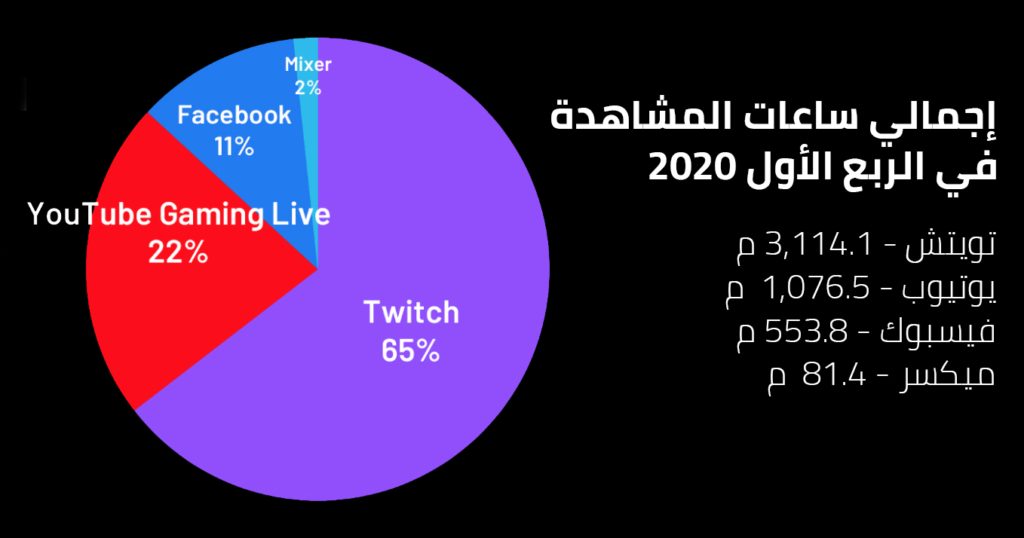 Mixer
2%

Facebook
11%

YouTube Gaming Live
22%

Twitch
65%

إجمالي ساعات المشاهدة في الربع الأول 2020

تويتش - 3,114.1 م
يوتيوب - 1,076.5 م
فيسبوك - 553.8 م
ميكسر - 81.4 م